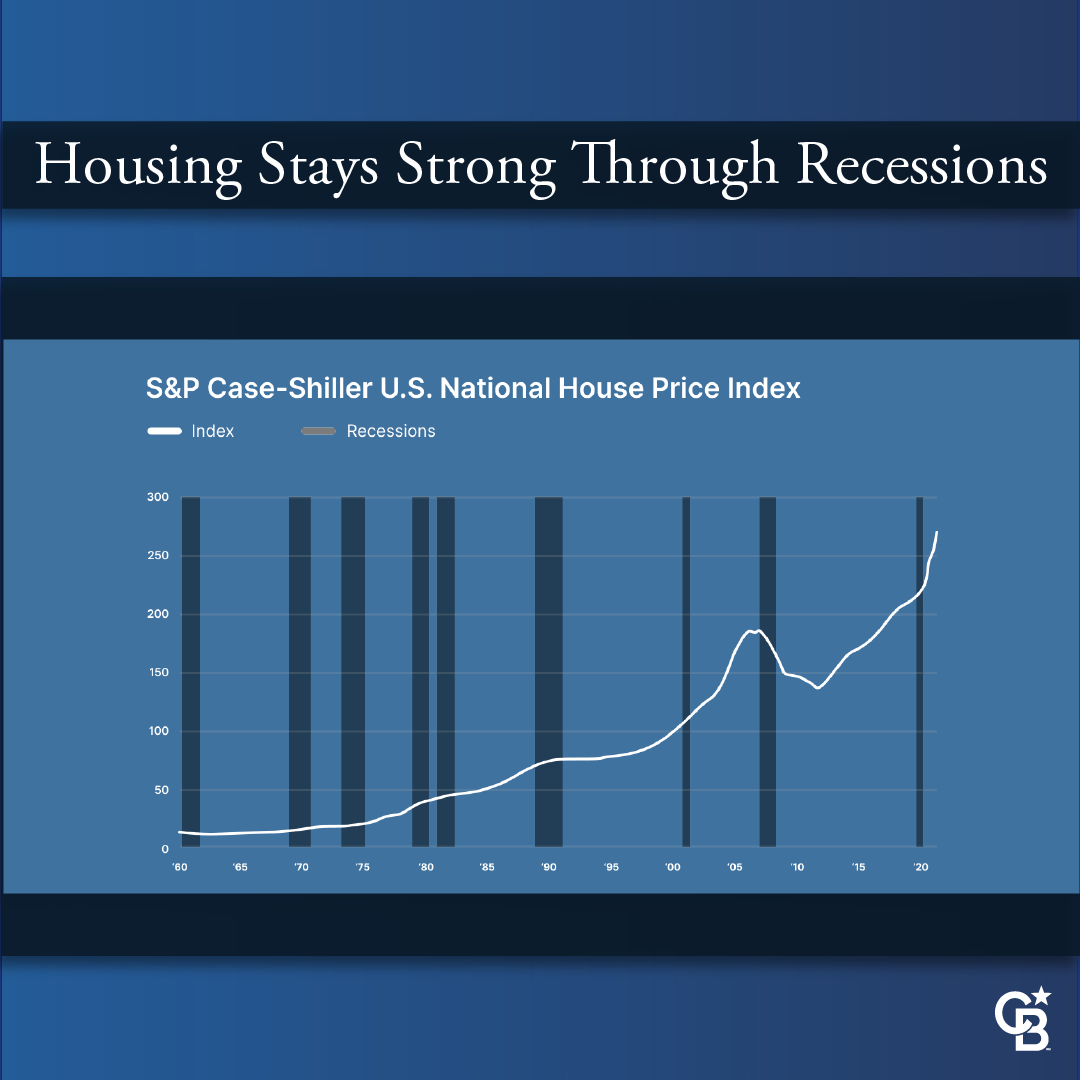 Housing Stays Strong Through Recessions

S&P Case-Shiller U.S. National House Price Index

Index Recessions

300
250
200
150
100
50
0

'60 '65 '70 '75 '80 '85 '90 '95 '00 '05 '10 '15 '20

CB